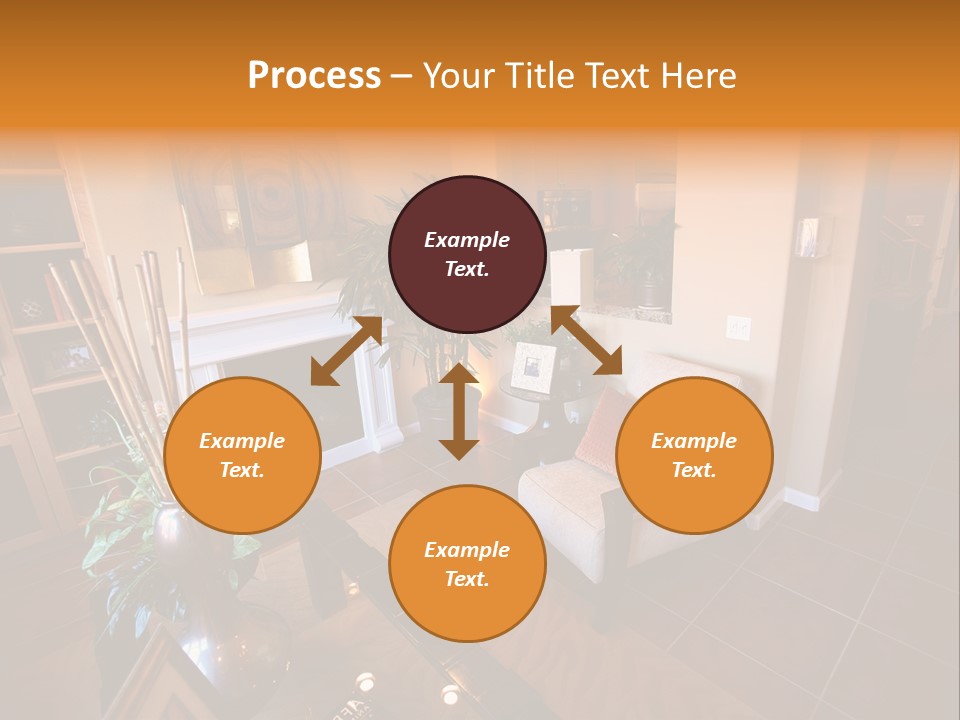 Process – Your Title Text Here

Example Text.

Example Text.

Example Text.

Example Text.